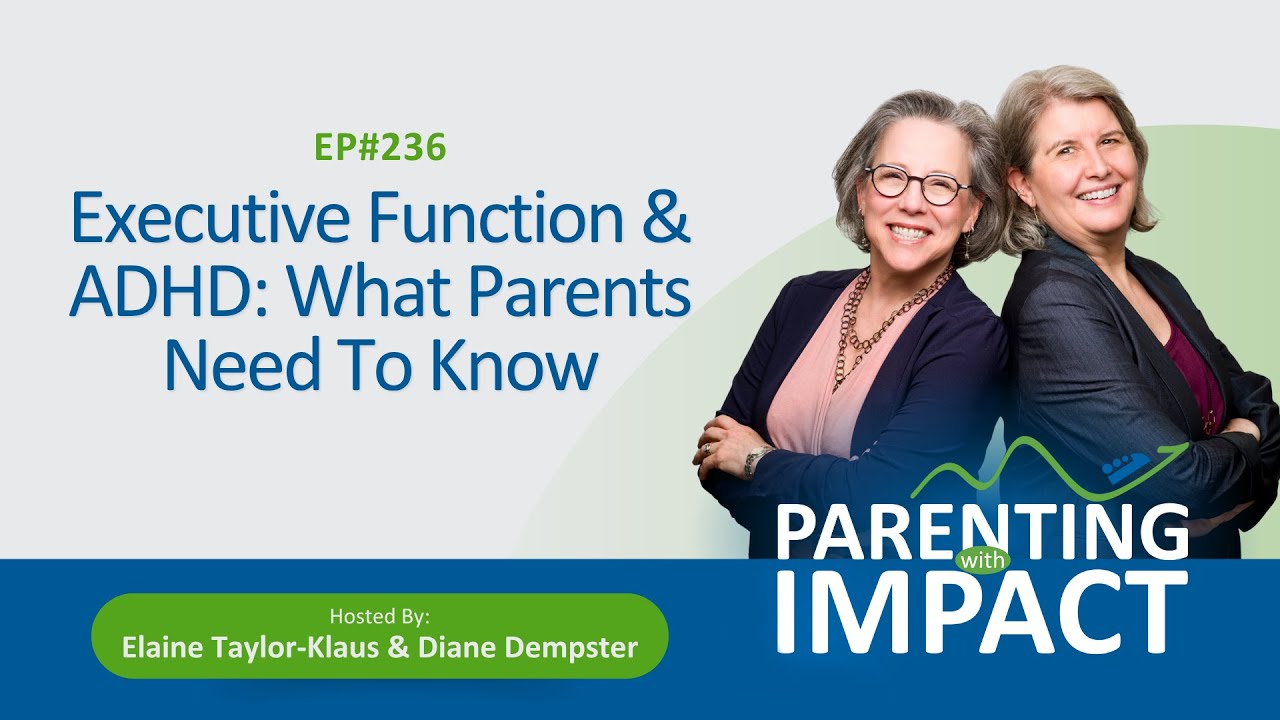 EP#236

Executive Function & ADHD: What Parents Need To Know

Hosted By:
Elaine Taylor-Klaus & Diane Dempster

PARENTING with IMPACT